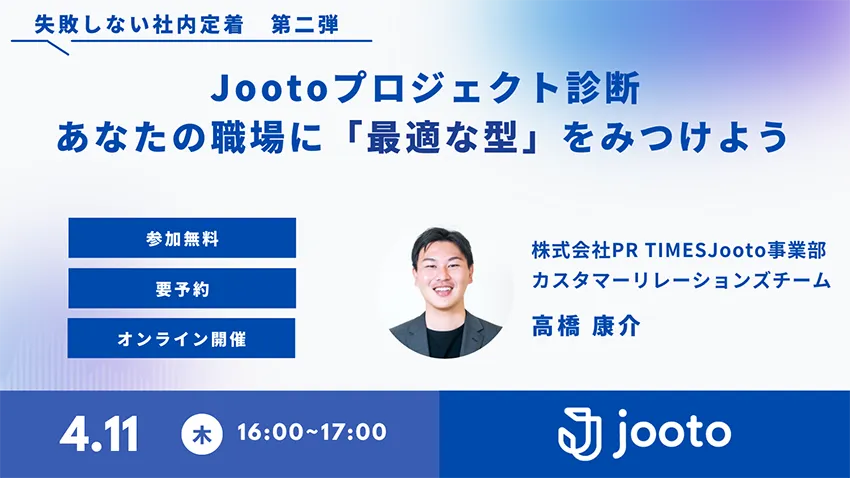 失敗しない社内定着　第二弾

Jootoプロジェクト診断
あなたの職場に「最適な型」をみつけよう

参加無料

要予約

オンライン開催

株式会社PR TIMESJooto事業部
カスタマーリレーションズチーム
高橋 康介

4.11 木 16:00~17:00

jooto